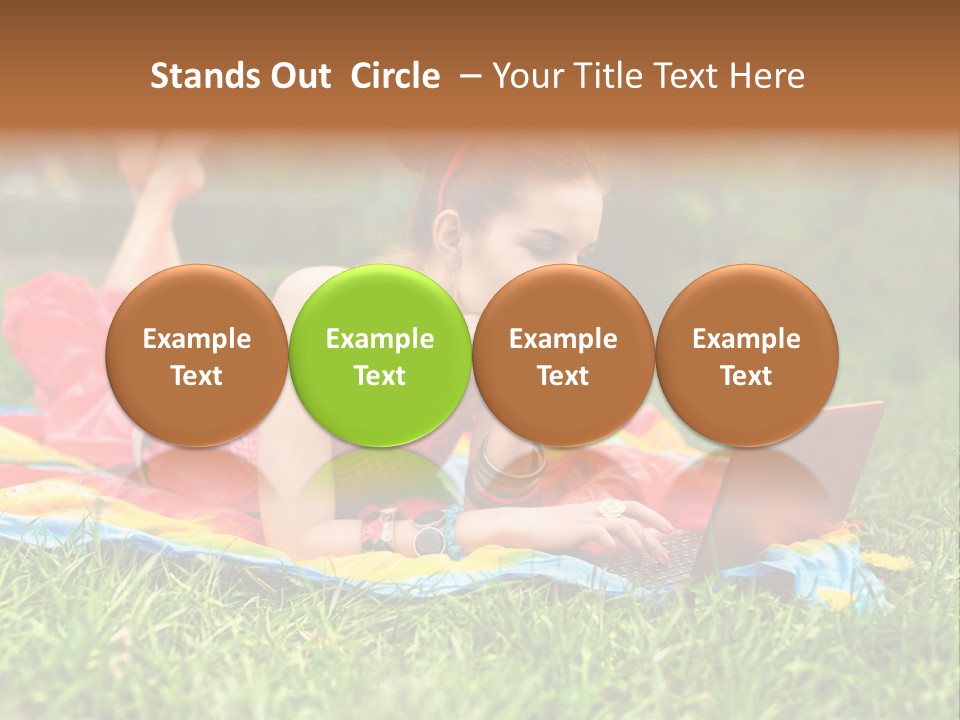 Stands Out Circle – Your Title Text Here

Example Text

Example Text

Example Text

Example Text